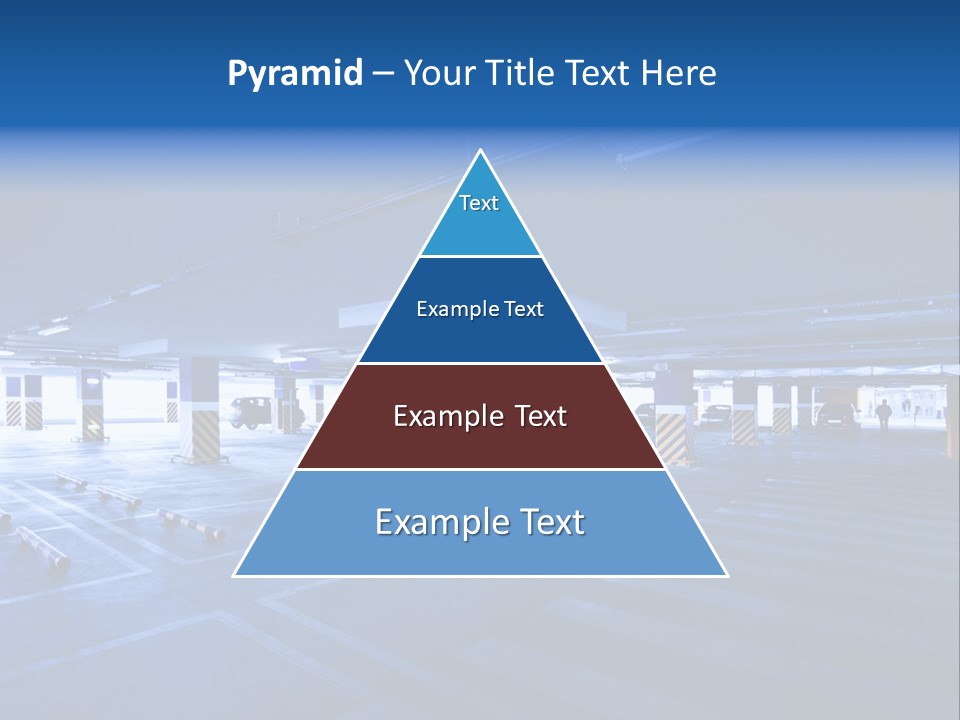 Pyramid – Your Title Text Here

Text

Example Text

Example Text

Example Text